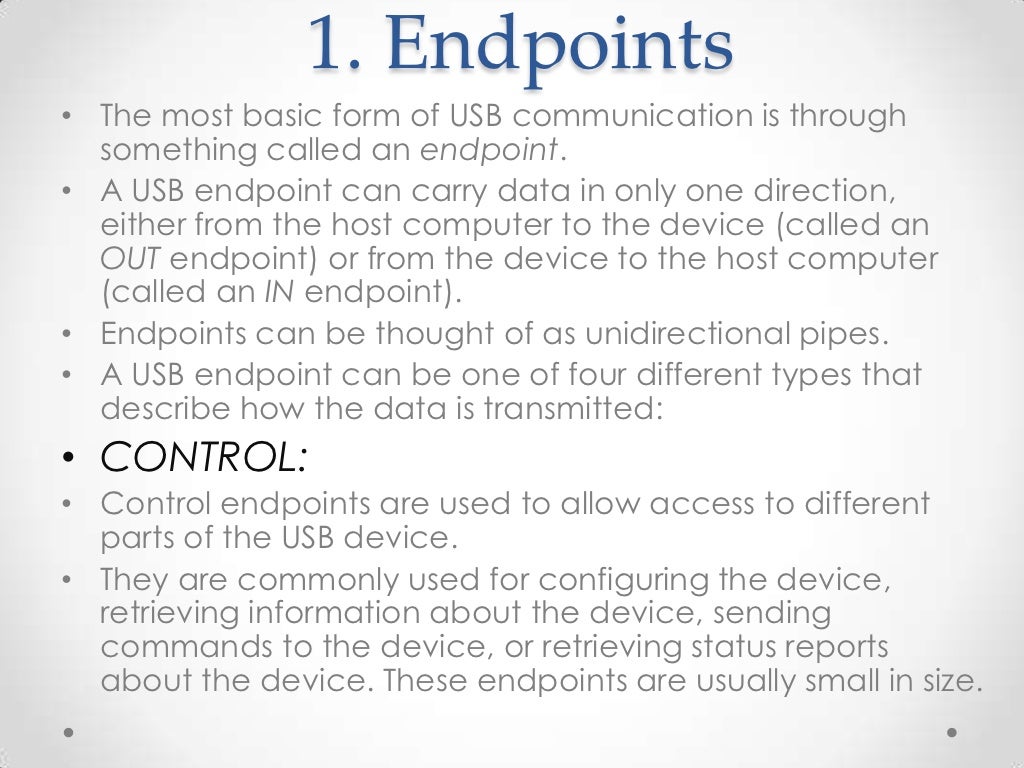 1. Endpoints

• The most basic form of USB communication is through something called an endpoint.
• A USB endpoint can carry data in only one direction, either from the host computer to the device (called an OUT endpoint) or from the device to the host computer (called an IN endpoint).
• Endpoints can be thought of as unidirectional pipes.
• A USB endpoint can be one of four different types that describe how the data is transmitted:
• CONTROL:
• Control endpoints are used to allow access to different parts of the USB device.
• They are commonly used for configuring the device, retrieving information about the device, sending commands to the device, or retrieving status reports about the device. These endpoints are usually small in size.